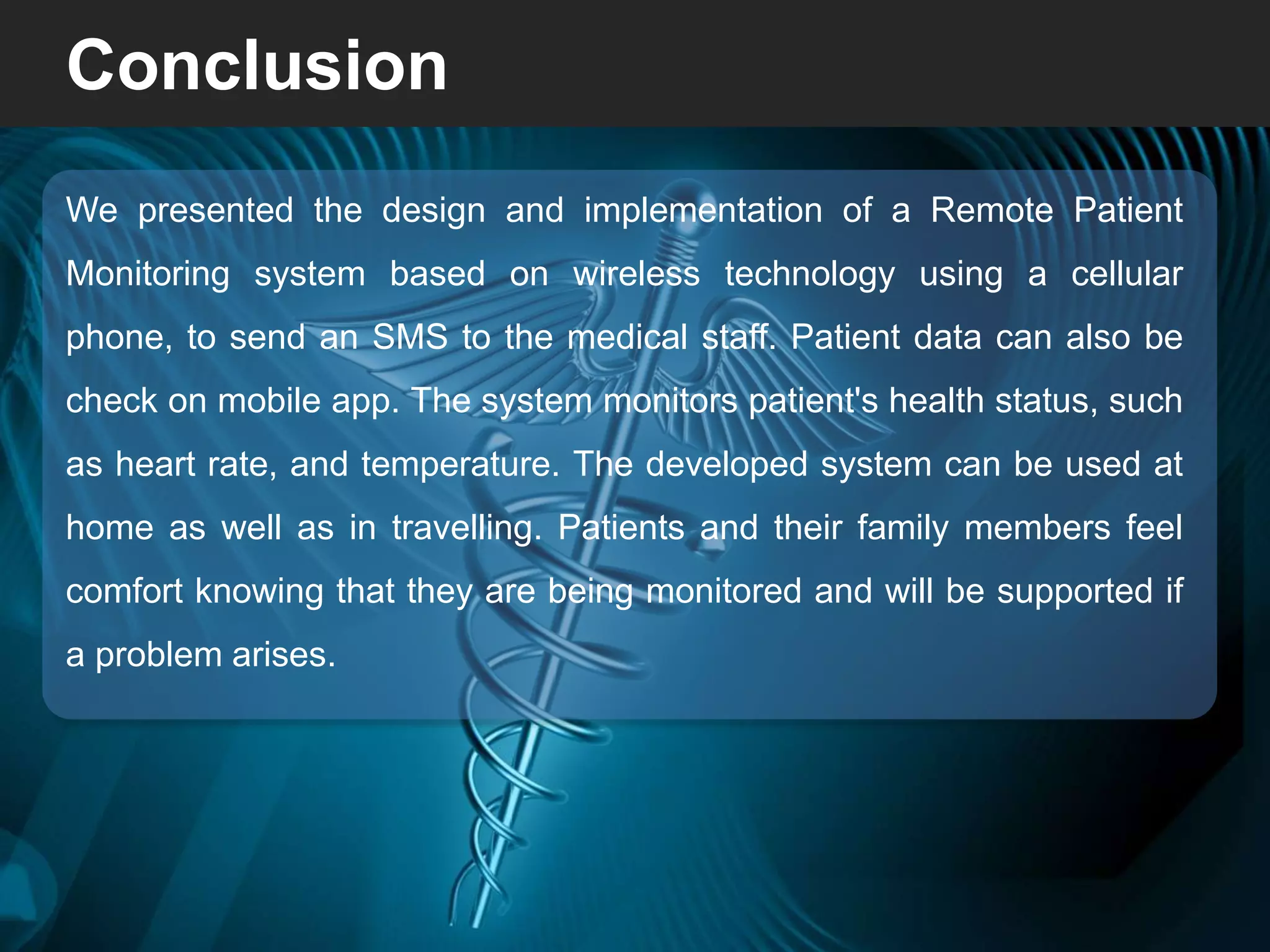 Conclusion

We presented the design and implementation of a Remote Patient Monitoring system based on wireless technology using a cellular phone, to send an SMS to the medical staff. Patient data can also be check on mobile app. The system monitors patient's health status, such as heart rate, and temperature. The developed system can be used at home as well as in travelling. Patients and their family members feel comfort knowing that they are being monitored and will be supported if a problem arises.